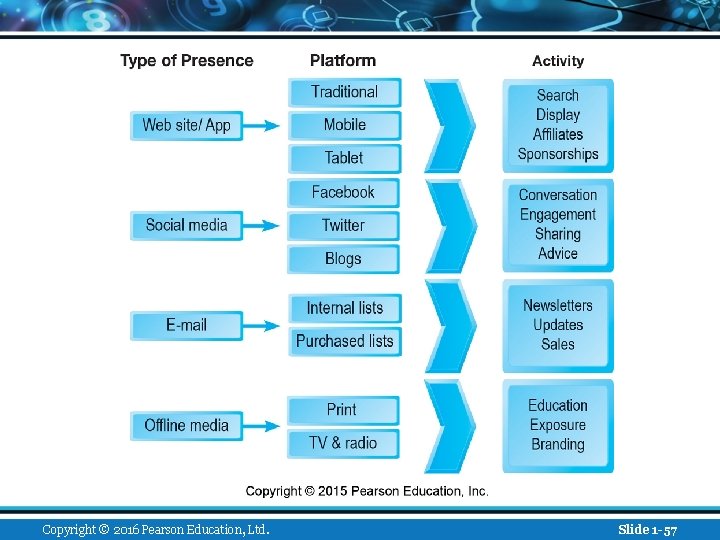 Type of Presence

Platform

Activity

Web site/ App

Traditional
Mobile
Tablet

Search
Display
Affiliates
Sponsorships

Social media

Facebook
Twitter
Blogs

Conversation
Engagement
Sharing
Advice

E-mail

Internal lists
Purchased lists

Newsletters
Updates
Sales

Offline media

Print
TV & radio

Education
Exposure
Branding

Copyright © 2015 Pearson Education, Inc.

Copyright © 2016 Pearson Education, Ltd.

Slide 1- 57